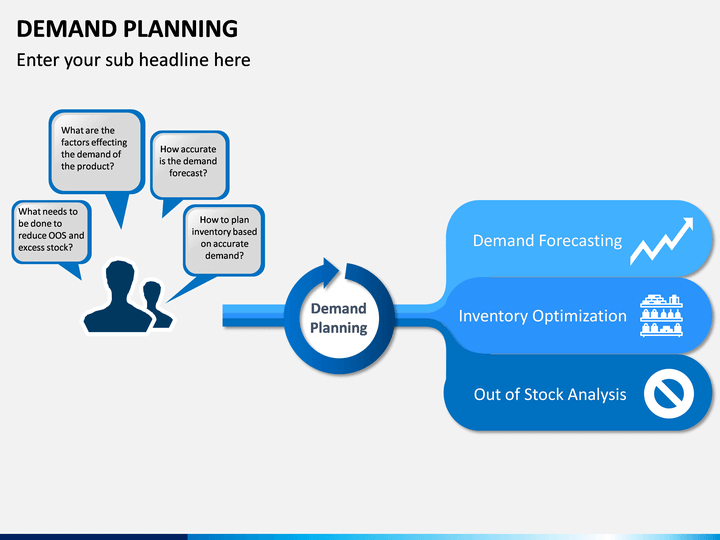 DEMAND PLANNING

Enter your sub headline here

What are the factors effecting the demand of the product?

How accurate is the demand forecast?

What needs to be done to reduce OOS and excess stock?

How to plan inventory based on accurate demand?

Demand Planning

Demand Forecasting

Inventory Optimization

Out of Stock Analysis